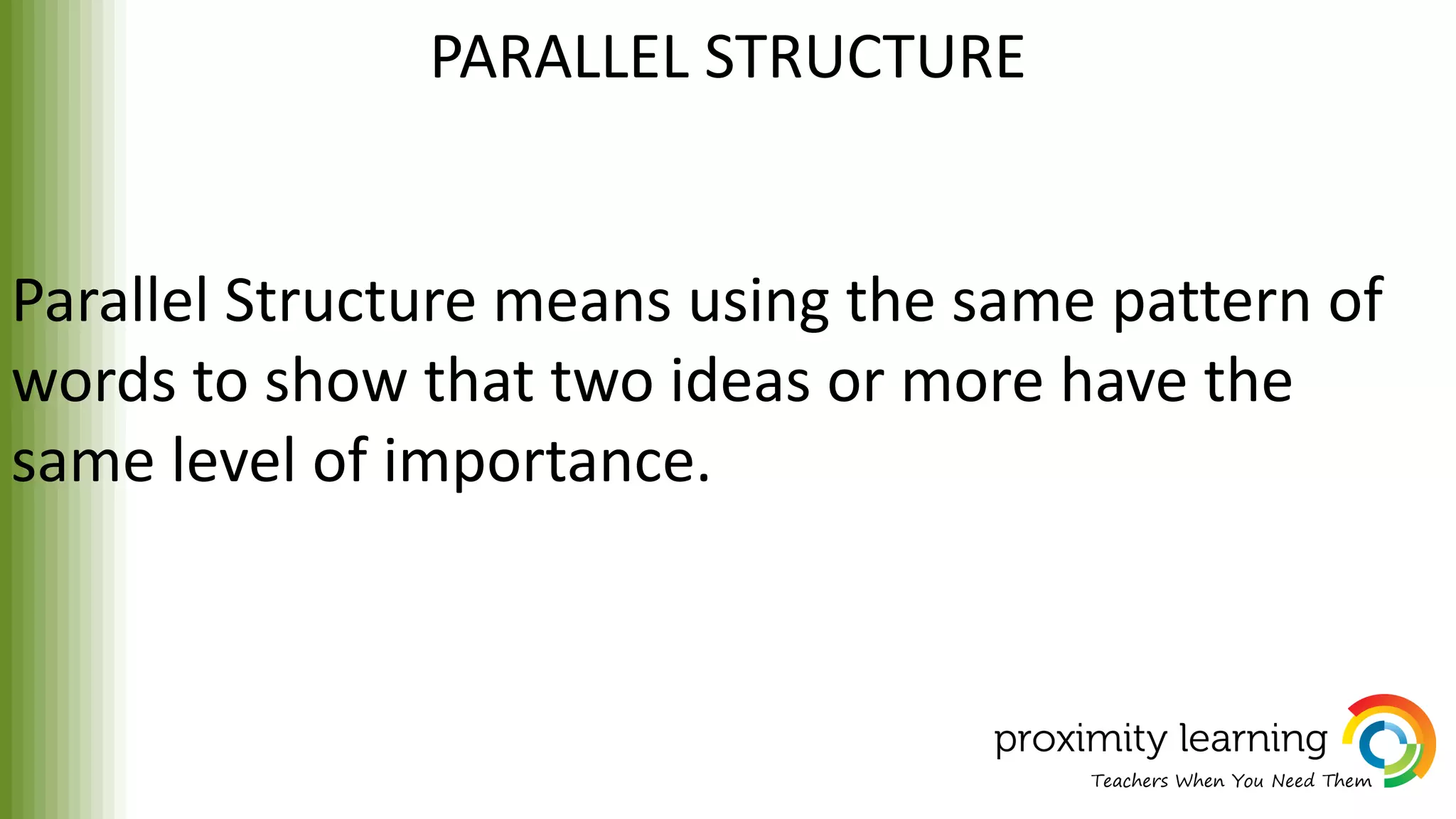 PARALLEL STRUCTURE

Parallel Structure means using the same pattern of words to show that two ideas or more have the same level of importance.

proximity learning
Teachers When You Need Them